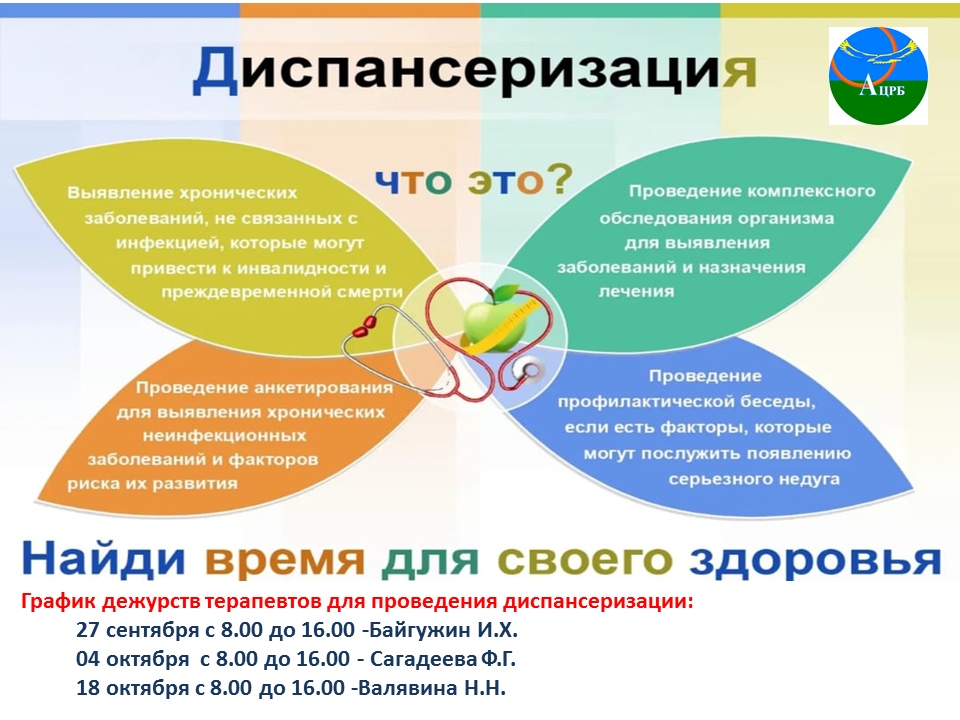 Диспансеризация

АЦРБ

что это?

Выявление хронических заболеваний, не связанных с инфекцией, которые могут привести к инвалидности и преждевременной смерти

Проведение комплексного обследования организма для выявления заболеваний и назначения лечения

Проведение анкетирования для выявления хронических неинфекционных заболеваний и факторов риска их развития

Проведение профилактической беседы, если есть факторы, которые могут послужить появлению серьезного недуга

Найди время для своего здоровья

График дежурств терапевтов для проведения диспансеризации:
27 сентября с 8.00 до 16.00 -Байгужин И.Х.
04 октября с 8.00 до 16.00 - Сагадеева Ф.Г.
18 октября с 8.00 до 16.00 -Валявина Н.Н.